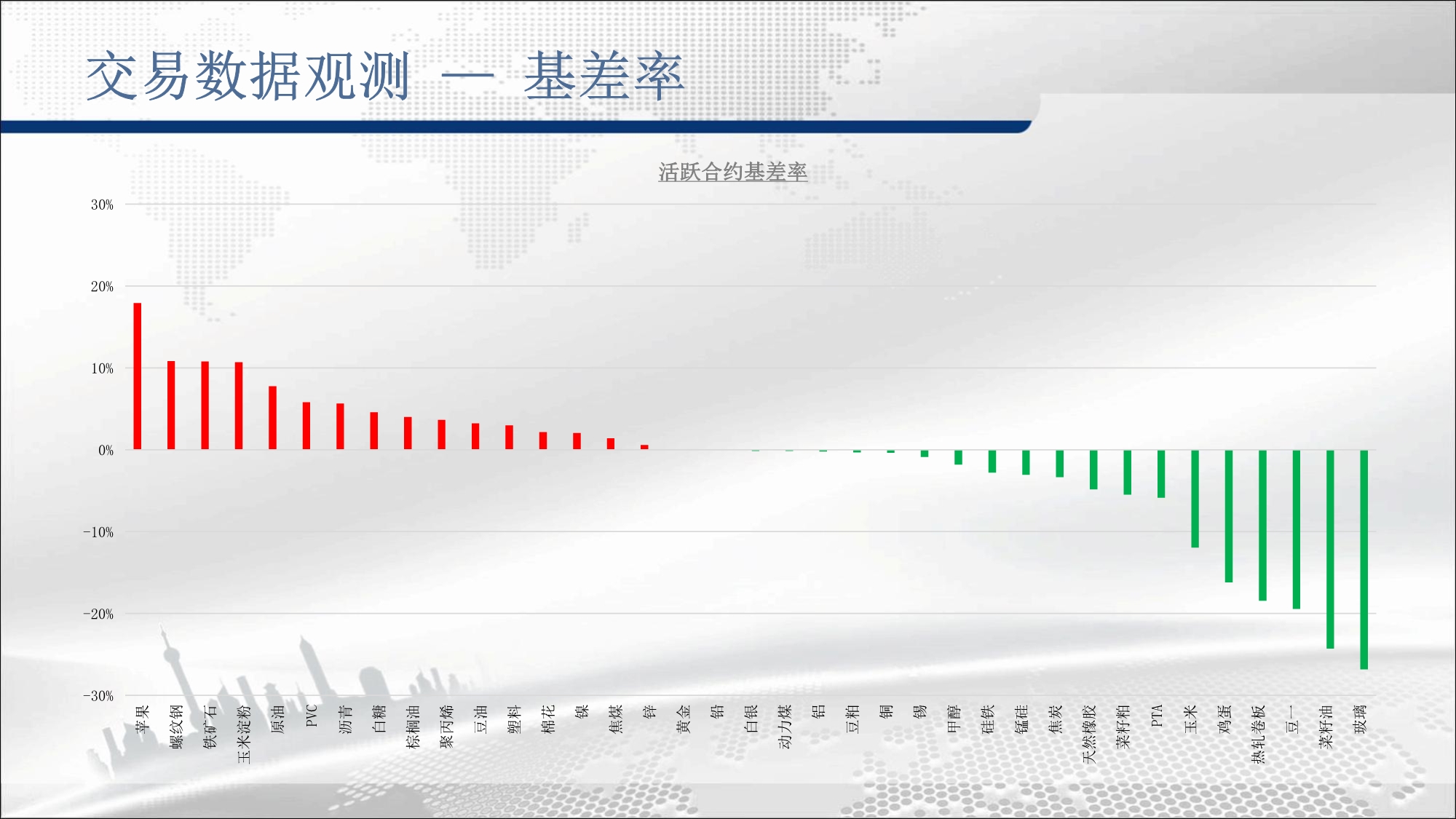 交易数据观测 — 基差率

活跃合约基差率

30%
20%
10%
0%
-10%
-20%
-30%

苹果
螺纹钢
铁矿石
玉米淀粉
原油
PVC
沥青
白糖
棕榈油
聚丙烯
豆油
塑料
棉花
镍
焦煤
锌
黄金
铅
白银
动力煤
铝
豆粕
铜
锡
甲醇
硅铁
锰硅
焦炭
天然橡胶
菜籽粕
PTA
玉米
鸡蛋
热轧卷板
豆一
菜籽油
玻璃